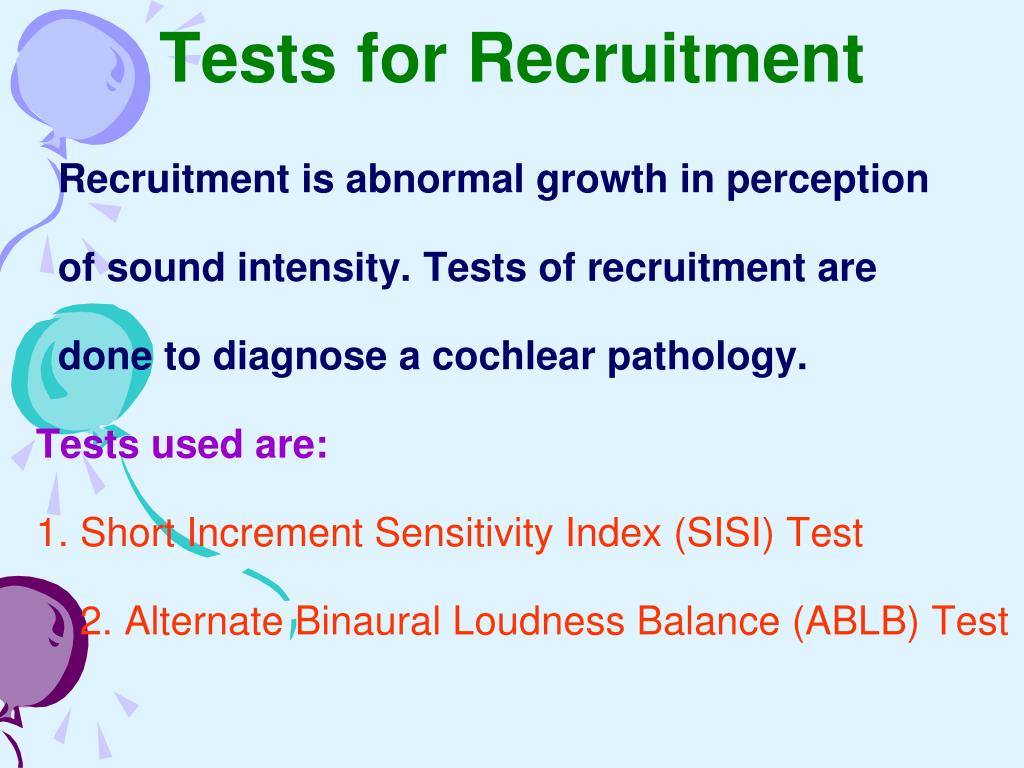 Tests for Recruitment

Recruitment is abnormal growth in perception of sound intensity. Tests of recruitment are done to diagnose a cochlear pathology.

Tests used are:

1. Short Increment Sensitivity Index (SISI) Test

2. Alternate Binaural Loudness Balance (ABLB) Test